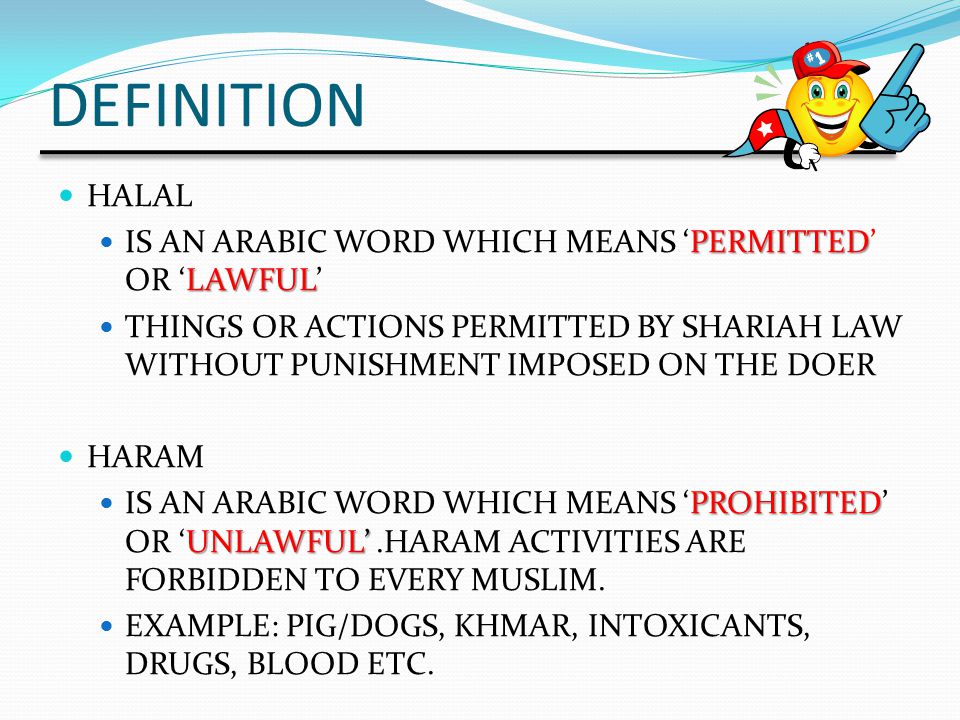 DEFINITION

#1

- HALAL
  - IS AN ARABIC WORD WHICH MEANS ‘PERMITTED’ OR ‘LAWFUL’
  - THINGS OR ACTIONS PERMITTED BY SHARIAH LAW WITHOUT PUNISHMENT IMPOSED ON THE DOER

- HARAM
  - IS AN ARABIC WORD WHICH MEANS ‘PROHIBITED’ OR ‘UNLAWFUL’ .HARAM ACTIVITIES ARE FORBIDDEN TO EVERY MUSLIM.
  - EXAMPLE: PIG/DOGS, KHMAR, INTOXICANTS, DRUGS, BLOOD ETC.